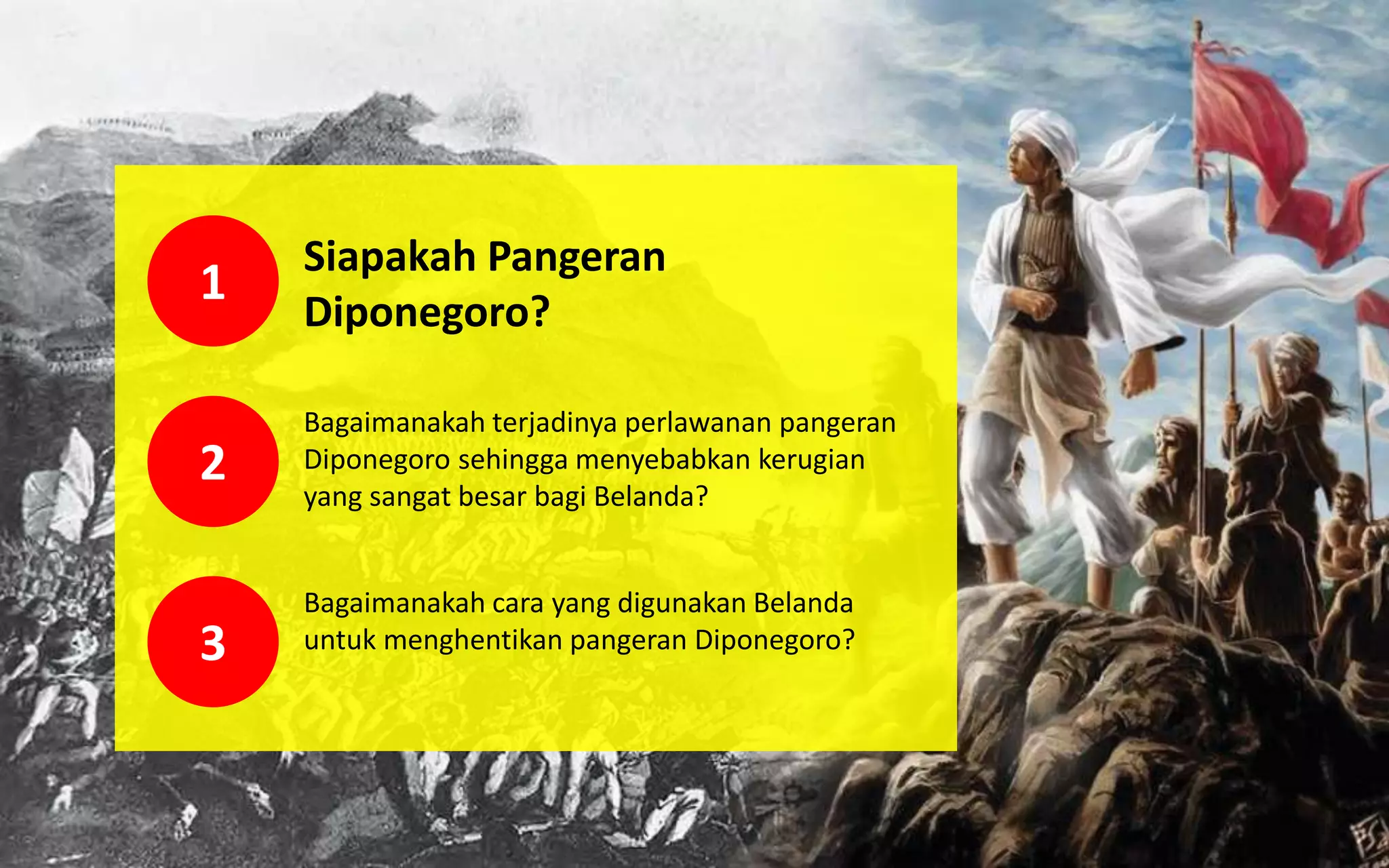 1

Siapakah Pangeran Diponegoro?

2

Bagaimanakah terjadinya perlawanan pangeran Diponegoro sehingga menyebabkan kerugian yang sangat besar bagi Belanda?

3

Bagaimanakah cara yang digunakan Belanda untuk menghentikan pangeran Diponegoro?